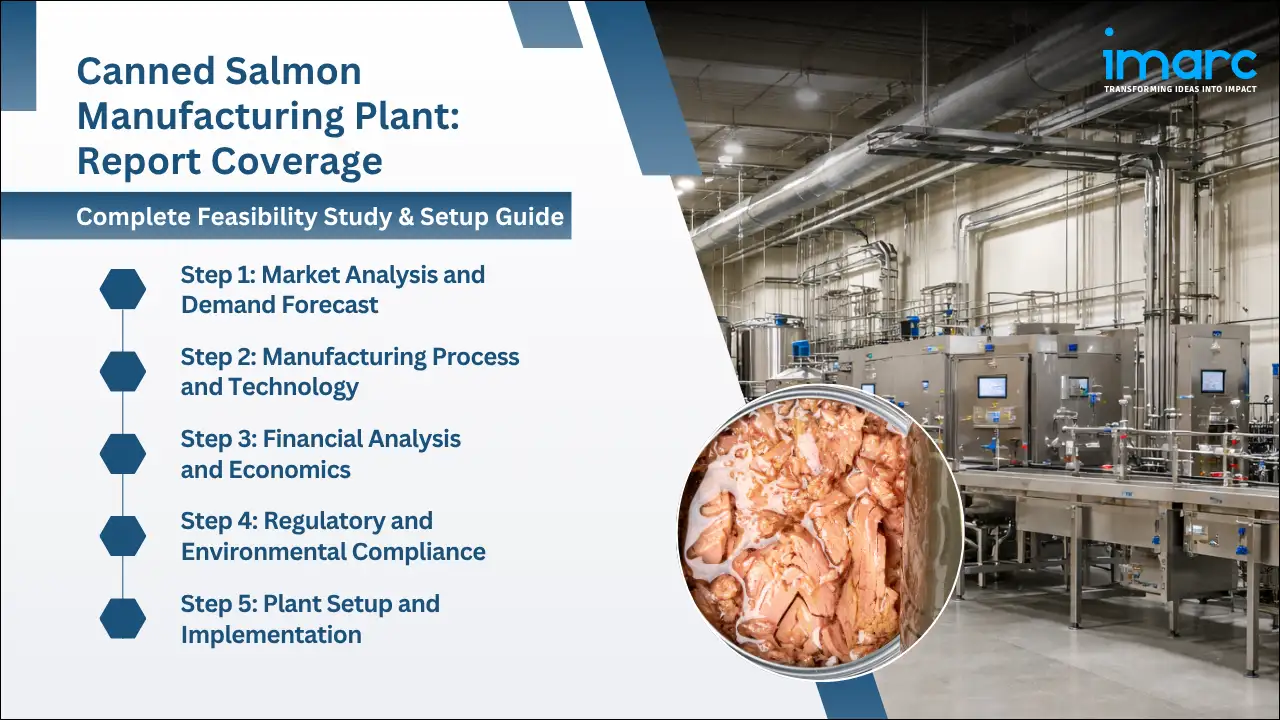 Canned Salmon Manufacturing Plant: Report Coverage

Complete Feasibility Study & Setup Guide

Step 1: Market Analysis and Demand Forecast

Step 2: Manufacturing Process and Technology

Step 3: Financial Analysis and Economics

Step 4: Regulatory and Environmental Compliance

Step 5: Plant Setup and Implementation

imarc
TRANSFORMING IDEAS INTO IMPACT